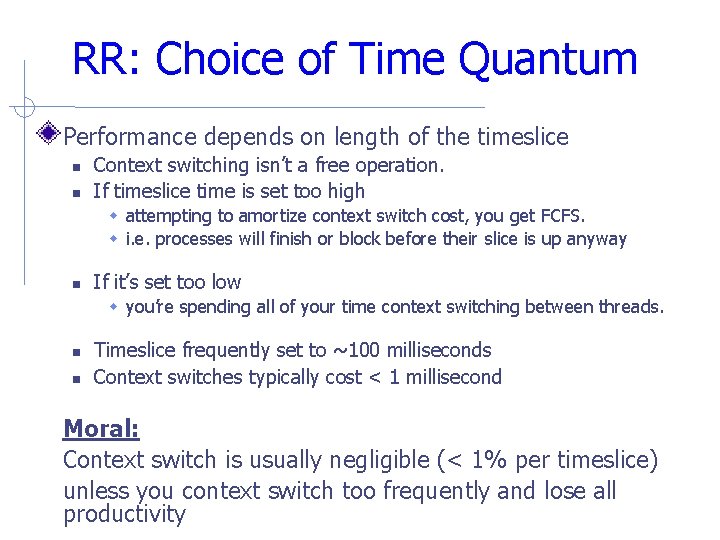 RR: Choice of Time Quantum

Performance depends on length of the timeslice

- Context switching isn't a free operation.
- If timeslice time is set too high
  - attempting to amortize context switch cost, you get FCFS.
  - i.e. processes will finish or block before their slice is up anyway

- If it's set too low
  - you're spending all of your time context switching between threads.

- Timeslice frequently set to ~100 milliseconds
- Context switches typically cost < 1 millisecond

Moral:
Context switch is usually negligible (< 1% per timeslice) unless you context switch too frequently and lose all productivity